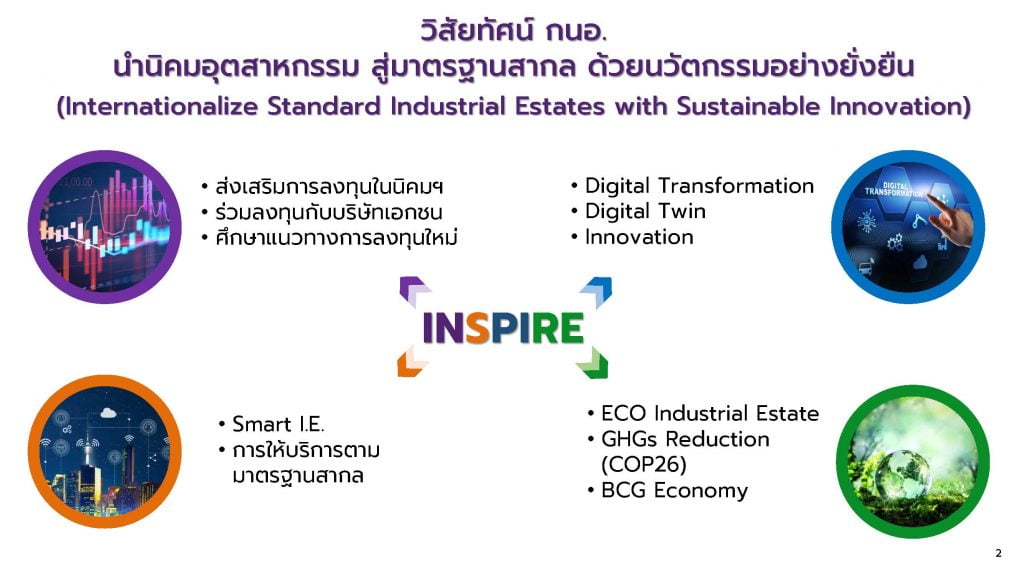 วิสัยทัศน์ กนอ.
นำนิคมอุตสาหกรรม สู่มาตรฐานสากล ด้วยนวัตกรรมอย่างยั่งยืน
(Internationalize Standard Industrial Estates with Sustainable Innovation)

• ส่งเสริมการลงทุนในนิคมฯ
• ร่วมลงทุนกับบริษัทเอกชน
• ศึกษาแนวทางการลงทุนใหม่

• Digital Transformation
• Digital Twin
• Innovation

DIGITAL TRANSFORMATION

INSPIRE

• Smart I.E.
• การให้บริการตามมาตรฐานสากล

• ECO Industrial Estate
• GHGs Reduction (COP26)
• BCG Economy

2